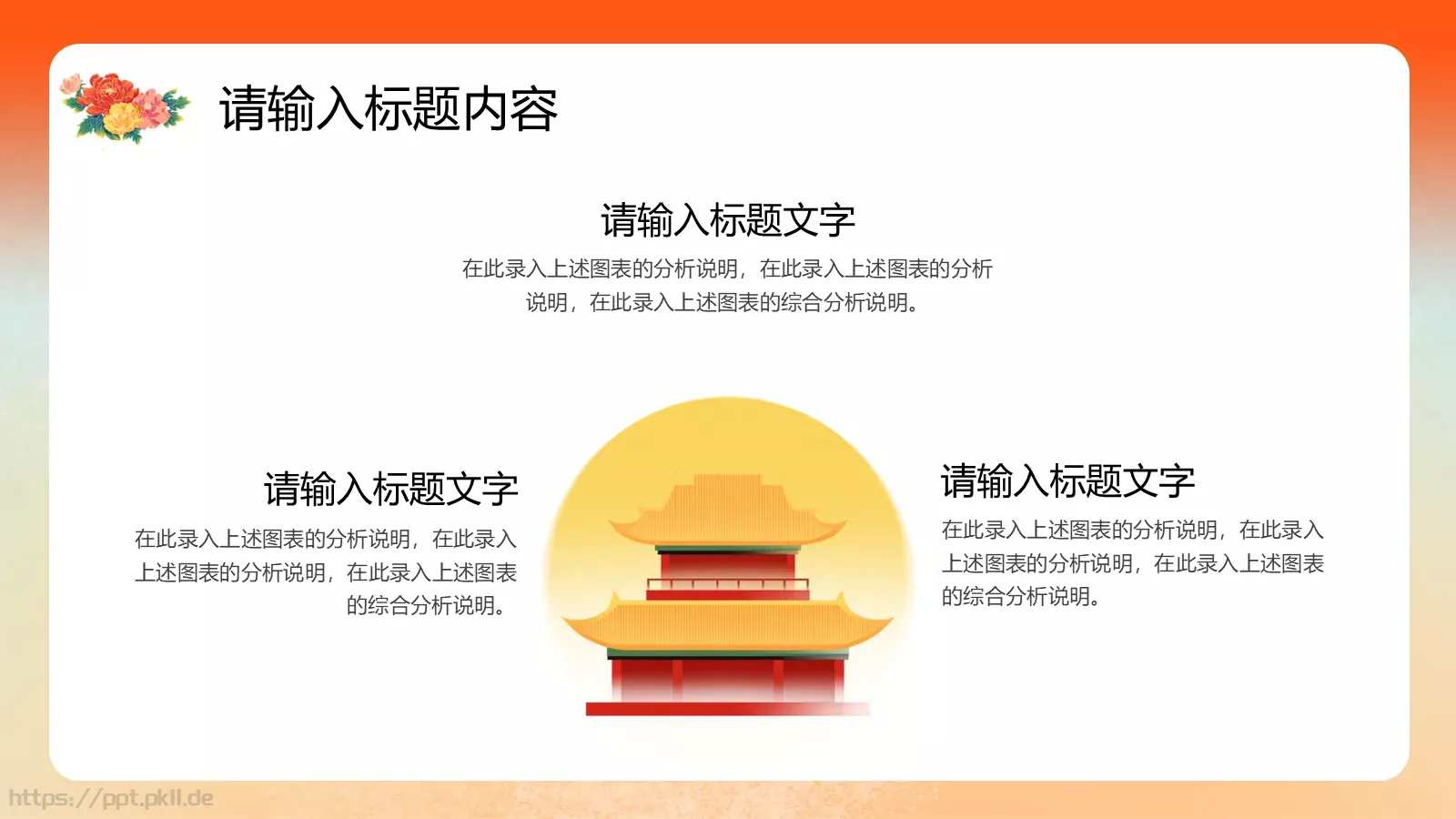 请输入标题内容

请输入标题文字

在此录入上述图表的分析说明，在此录入上述图表的分析说明，在此录入上述图表的综合分析说明。

请输入标题文字

在此录入上述图表的分析说明，在此录入上述图表的分析说明，在此录入上述图表的综合分析说明。

请输入标题文字

在此录入上述图表的分析说明，在此录入上述图表的分析说明，在此录入上述图表的综合分析说明。

https://ppt.pkll.de